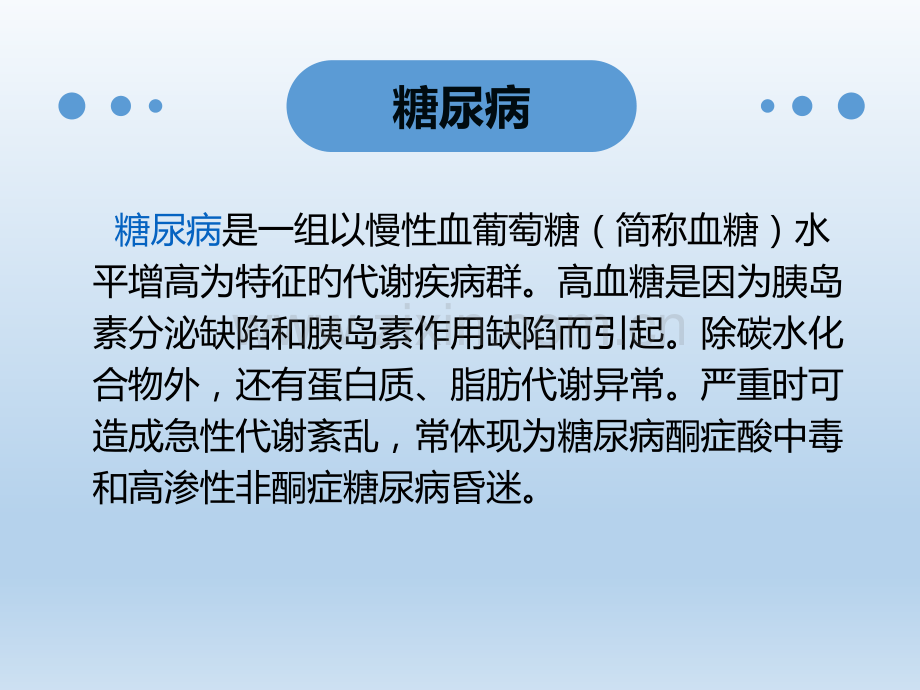 糖尿病

糖尿病是一组以慢性血葡萄糖（简称血糖）水平增高为特征的代谢疾病群。高血糖是因为胰岛素分泌缺陷和胰岛素作用缺陷而引起。除碳水化合物外，还有蛋白质、脂肪代谢异常。严重时可造成急性代谢紊乱，常体现为糖尿病酮症酸中毒和高渗性非酮症糖尿病昏迷。